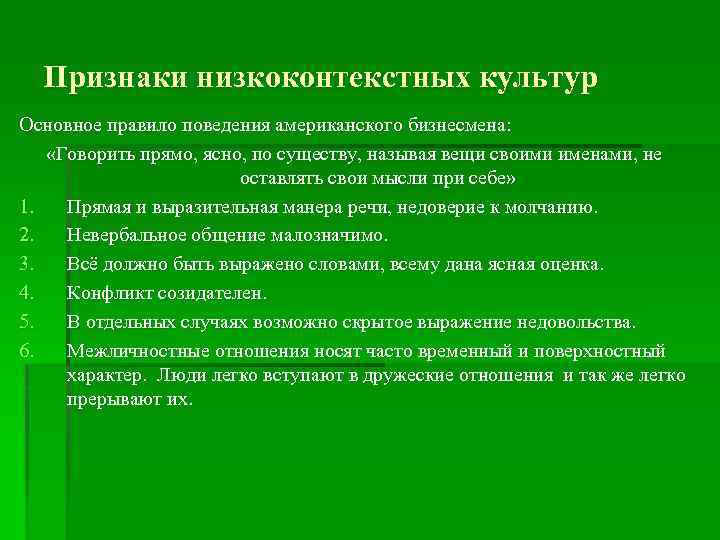 Признаки низкоконтекстных культур

Основное правило поведения американского бизнесмена:

«Говорить прямо, ясно, по существу, называя вещи своими именами, не оставлять свои мысли при себе»

1. Прямая и выразительная манера речи, недоверие к молчанию.
2. Невербальное общение малозначимо.
3. Всё должно быть выражено словами, всему дана ясная оценка.
4. Конфликт созидателен.
5. В отдельных случаях возможно скрытое выражение недовольства.
6. Межличностные отношения носят часто временный и поверхностный характер. Люди легко вступают в дружеские отношения и так же легко прерывают их.